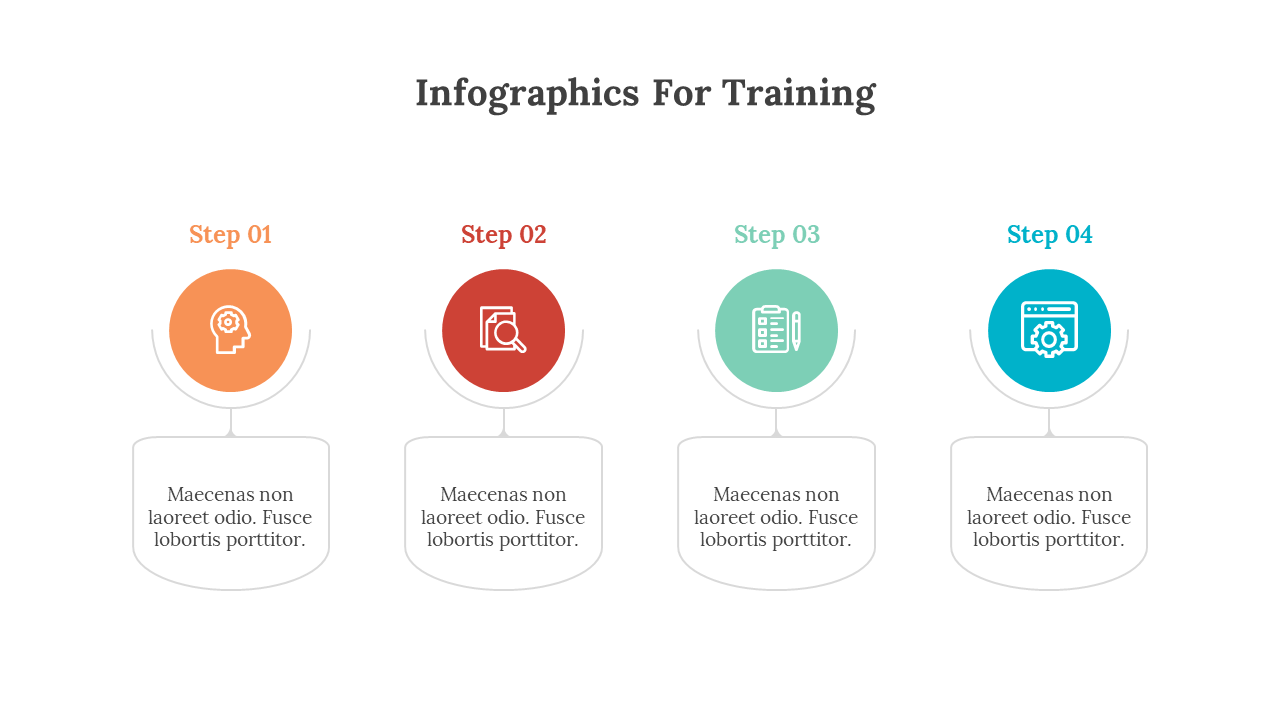 Infographics For Training

Step 01

Maecenas non laoreet odio. Fusce lobortis porttitor.

Step 02

Maecenas non laoreet odio. Fusce lobortis porttitor.

Step 03

Maecenas non laoreet odio. Fusce lobortis porttitor.

Step 04

Maecenas non laoreet odio. Fusce lobortis porttitor.